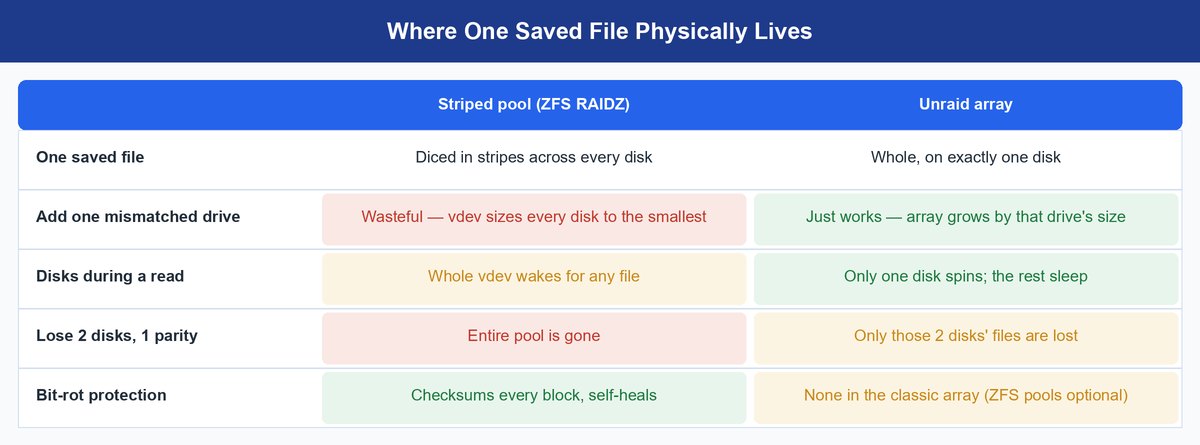 Where One Saved File Physically Lives

|  | Striped pool (ZFS RAIDZ) | Unraid array |
|---|---|---|
| One saved file | Diced in stripes across every disk | Whole, on exactly one disk |
| Add one mismatched drive | Wasteful — vdev sizes every disk to the smallest | Just works — array grows by that drive's size |
| Disks during a read | Whole vdev wakes for any file | Only one disk spins; the rest sleep |
| Lose 2 disks, 1 parity | Entire pool is gone | Only those 2 disks' files are lost |
| Bit-rot protection | Checksums every block, self-heals | None in the classic array (ZFS pools optional) |